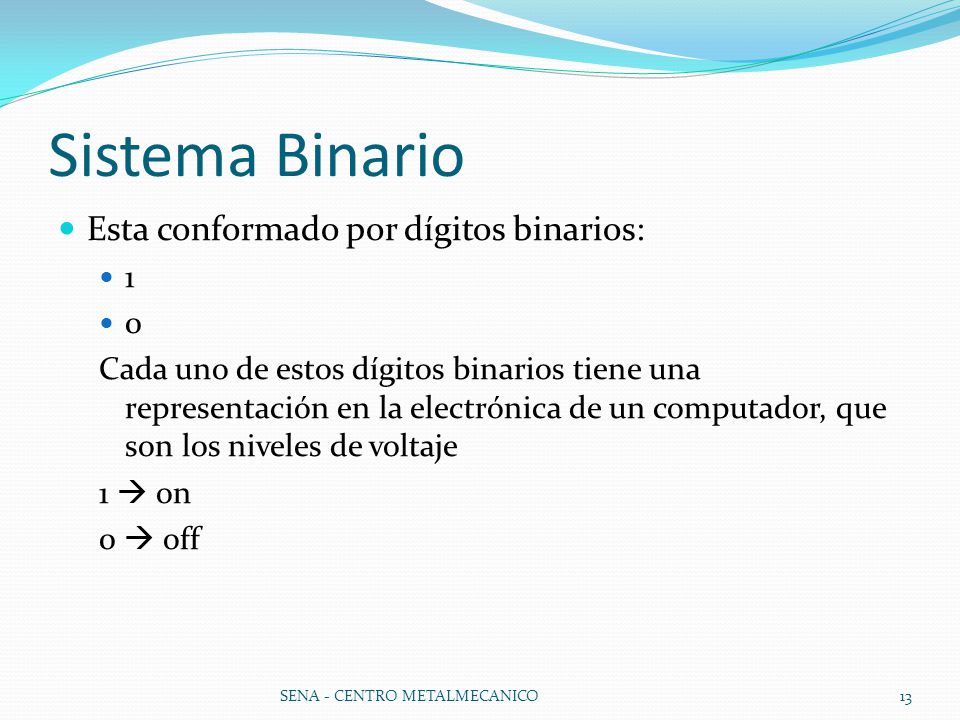 Sistema Binario

Esta conformado por dígitos binarios:

1

0

Cada uno de estos dígitos binarios tiene una representación en la electrónica de un computador, que son los niveles de voltaje

1 → on

0 → off

SENA - CENTRO METALMECANICO

13